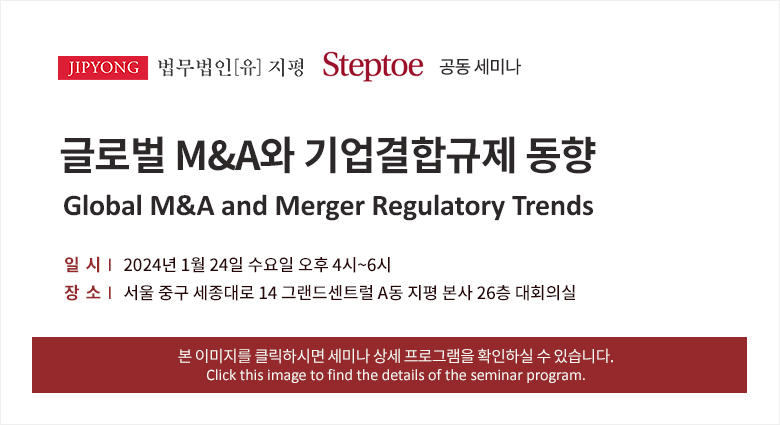 JIPYONG 법무법인[유] 지평 Steptoe 공동 세미나

글로벌 M&A와 기업결합규제 동향

Global M&A and Merger Regulatory Trends

일 시 | 2024년 1월 24일 수요일 오후 4시~6시
장 소 | 서울 중구 세종대로 14 그랜드센트럴 A동 지평 본사 26층 대회의실

본 이미지를 클릭하시면 세미나 상세 프로그램을 확인하실 수 있습니다.
Click this image to find the details of the seminar program.